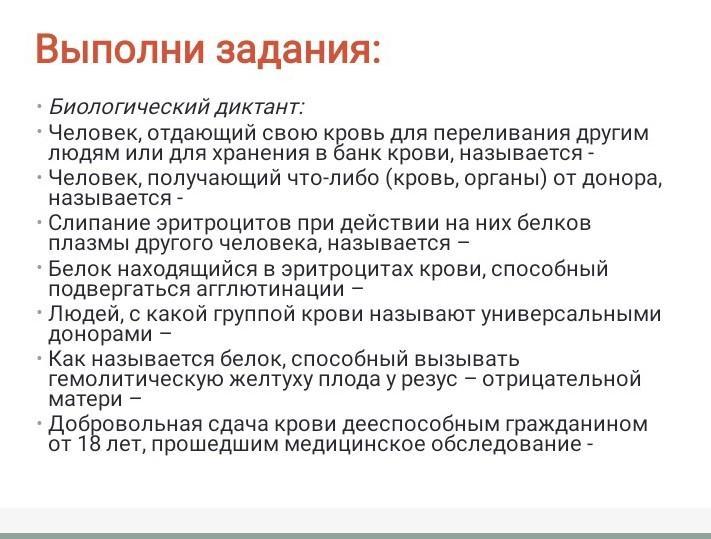 Выполни задания:

• Биологический диктант:
• Человек, отдающий свою кровь для переливания другим людям или для хранения в банк крови, называется -
• Человек, получающий что-либо (кровь, органы) от донора, называется -
• Слипание эритроцитов при действии на них белков плазмы другого человека, называется –
• Белок находящийся в эритроцитах крови, способный подвергаться агглютинации –
• Людей, с какой группой крови называют универсальными донорами –
• Как называется белок, способный вызывать гемолитическую желтуху плода у резус – отрицательной матери –
• Добровольная сдача крови дееспособным гражданином от 18 лет, прошедшим медицинское обследование -